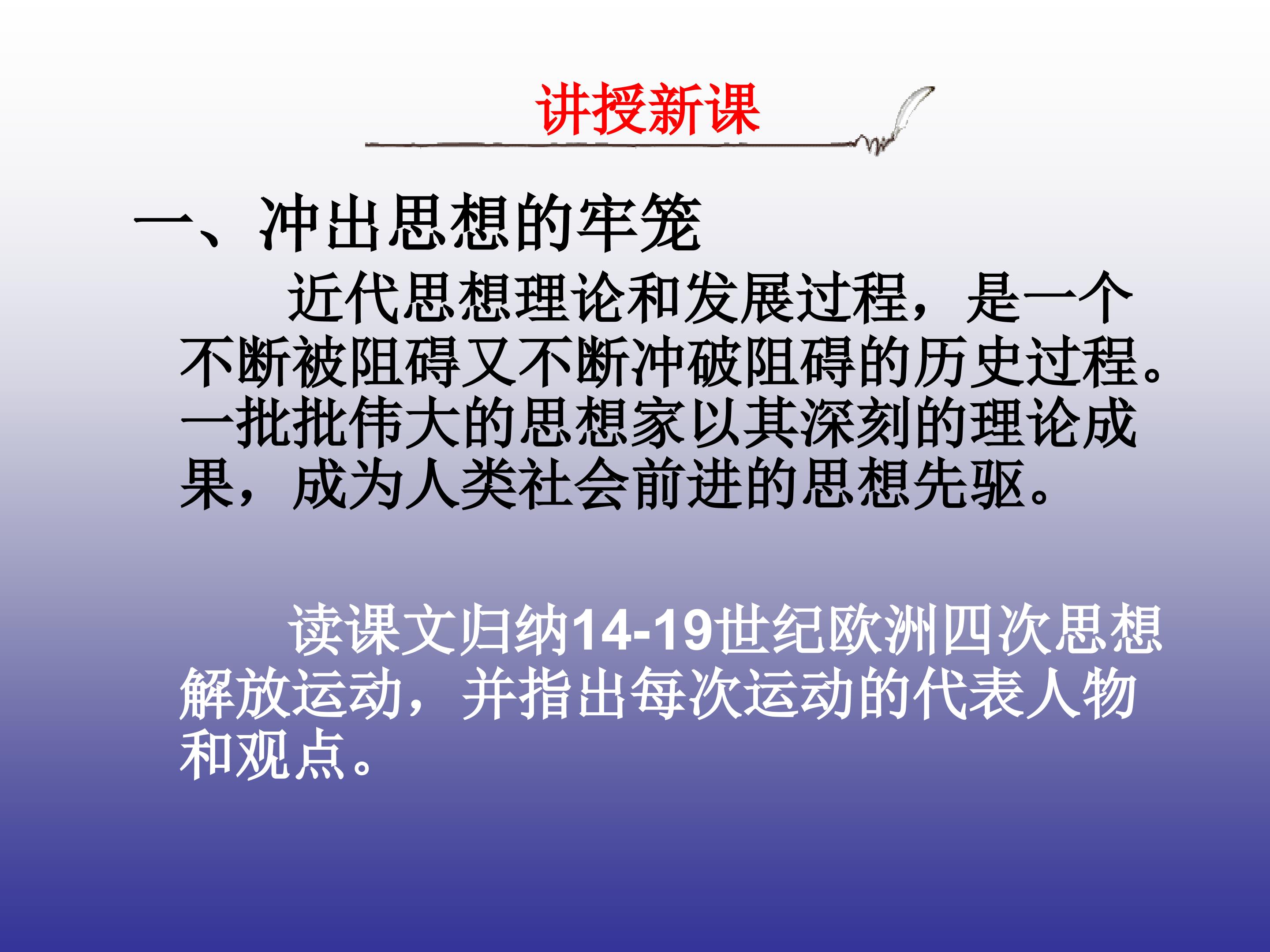 讲授新课

一、冲出思想的牢笼

近代思想理论和发展过程，是一个不断被阻碍又不断冲破阻碍的历史过程。一批批伟大的思想家以其深刻的理论成果，成为人类社会前进的思想先驱。

读课文归纳14-19世纪欧洲四次思想解放运动，并指出每次运动的代表人物和观点。